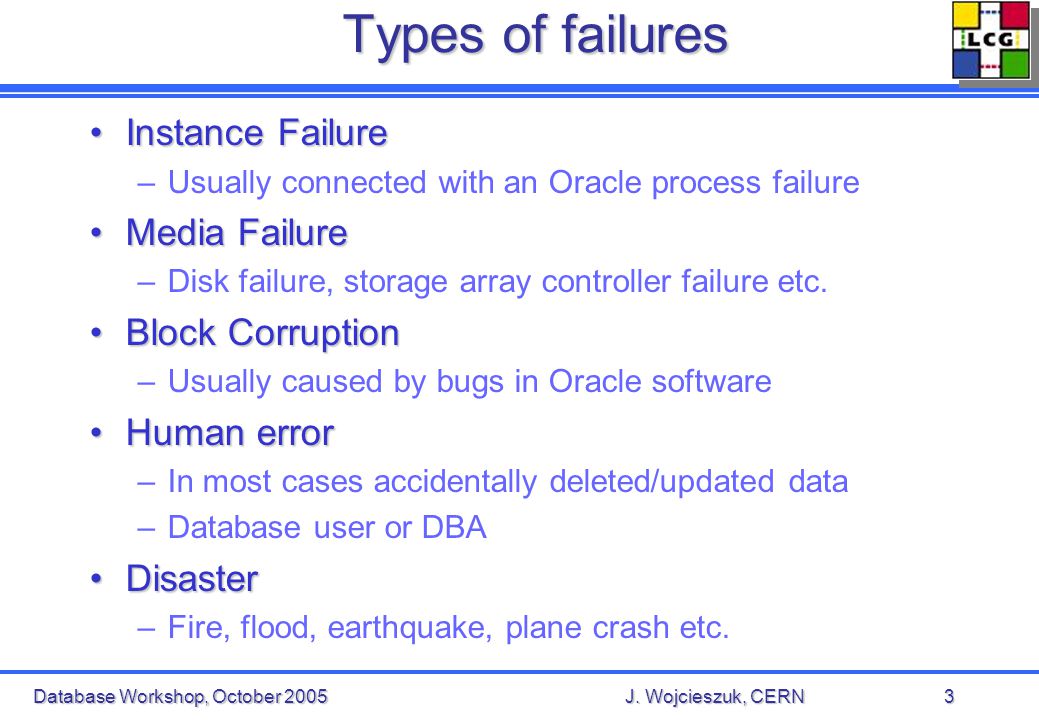 Types of failures

LCG

• Instance Failure
 – Usually connected with an Oracle process failure
• Media Failure
 – Disk failure, storage array controller failure etc.
• Block Corruption
 – Usually caused by bugs in Oracle software
• Human error
 – In most cases accidentally deleted/updated data
 – Database user or DBA
• Disaster
 – Fire, flood, earthquake, plane crash etc.

Database Workshop, October 2005

J. Wojcieszuk, CERN

3